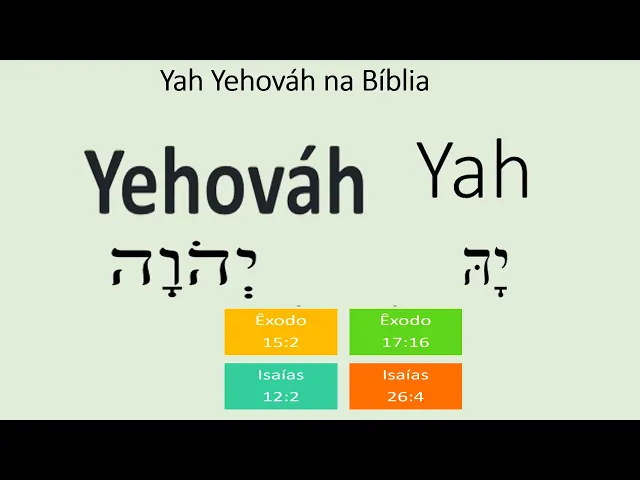 Yah Yehováh na Bíblia

Yehováh

Yah

יְהֹוָה

יָהּ

Êxodo 15:2

Êxodo 17:16

Isaías 12:2

Isaías 26:4